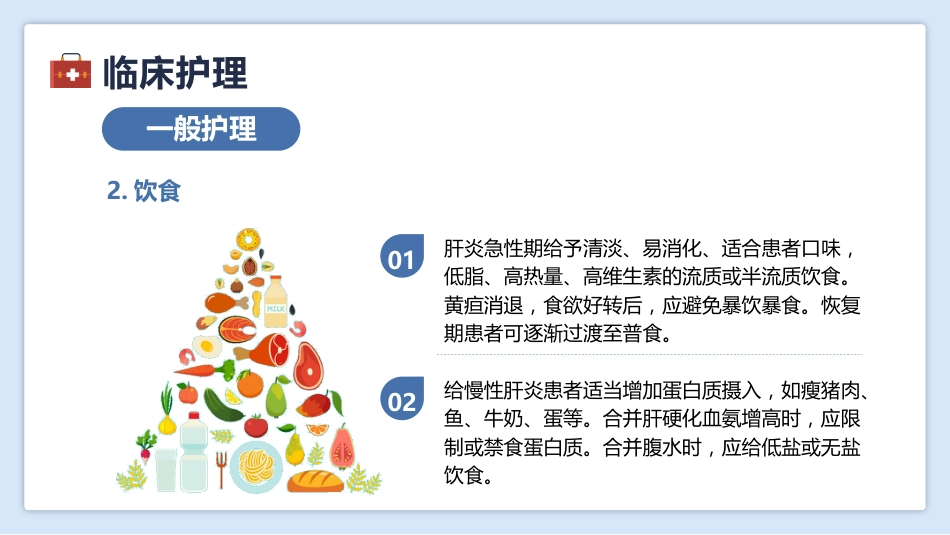 临床护理

一般护理

2. 饮食

MILK

01

肝炎急性期给予清淡、易消化、适合患者口味，低脂、高热量、高维生素的流质或半流质饮食。黄疸消退，食欲好转后，应避免暴饮暴食。恢复期患者可逐渐过渡至普食。

02

给慢性肝炎患者适当增加蛋白质摄入，如瘦猪肉、鱼、牛奶、蛋等。合并肝硬化血氨增高时，应限制或禁食蛋白质。合并腹水时，应给低盐或无盐饮食。